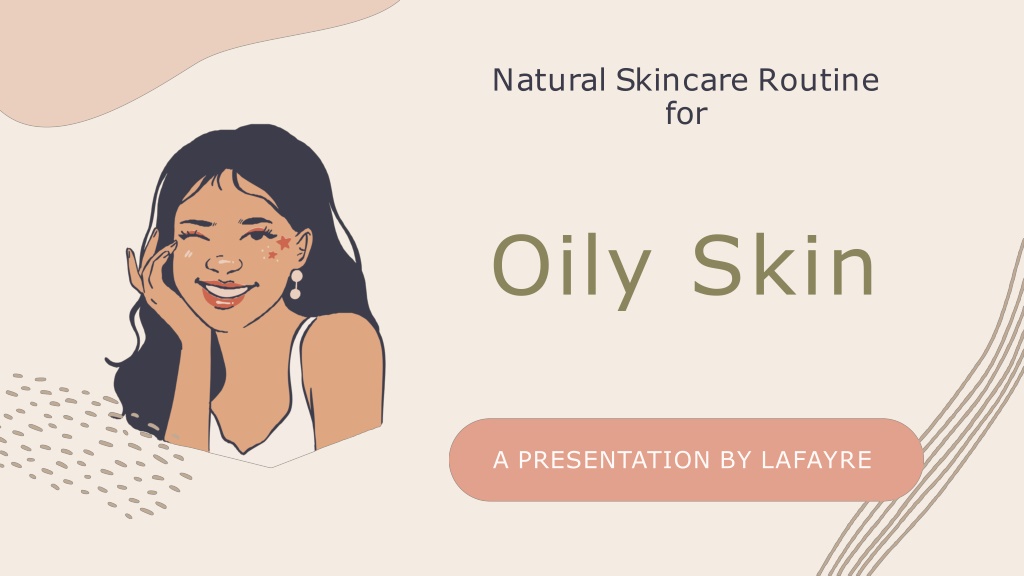 Natural Skincare Routine for

Oily Skin

A PRESENTATION BY LAFAYRE